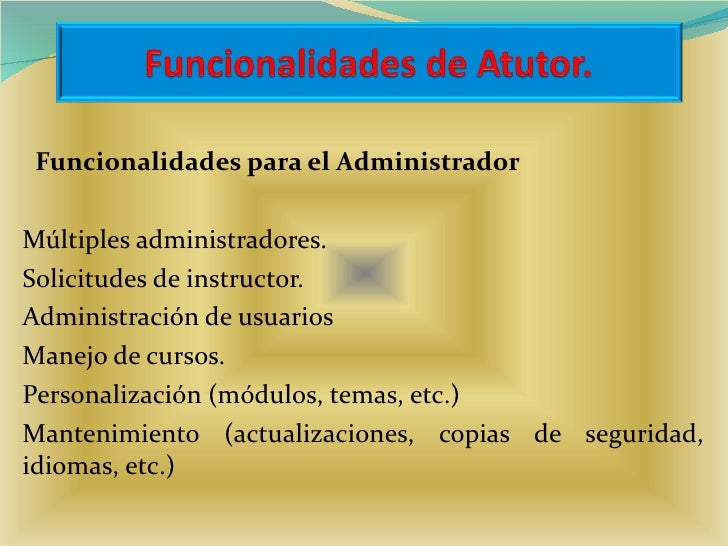 Funcionalidades de Atutor.

Funcionalidades para el Administrador

Múltiples administradores.
Solicitudes de instructor.
Administración de usuarios
Manejo de cursos.
Personalización (módulos, temas, etc.)
Mantenimiento (actualizaciones, copias de seguridad, idiomas, etc.)